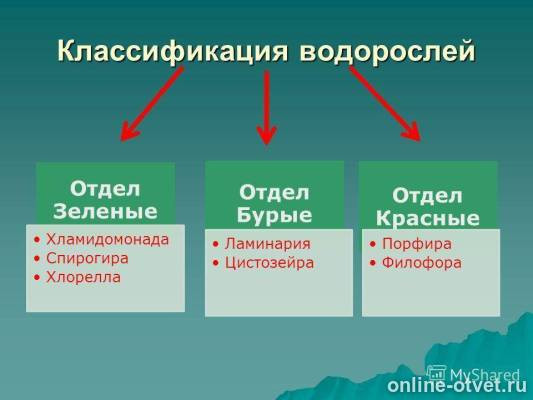 Классификация водорослей

Отдел Зеленые

• Хламидомонада
• Спирогира
• Хлорелла

Отдел Бурые

• Ламинария
• Цистозейра

Отдел Красные

• Порфира
• Филофора

MyShared
online-otvet.ru